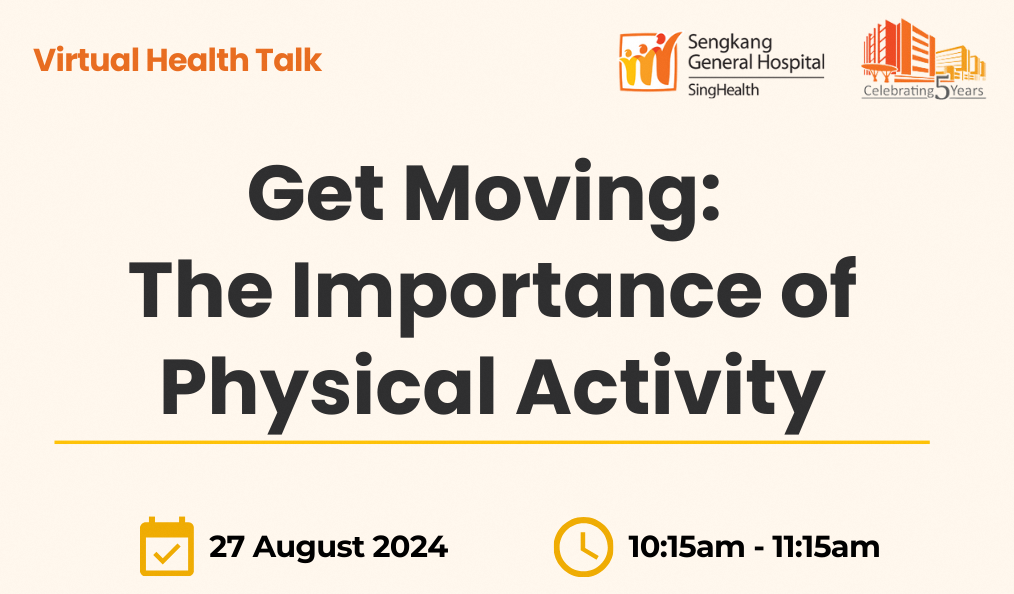 Virtual Health Talk

Sengkang General Hospital
SingHealth

Celebrating 5 Years

Get Moving: The Importance of Physical Activity

27 August 2024

10:15am - 11:15am